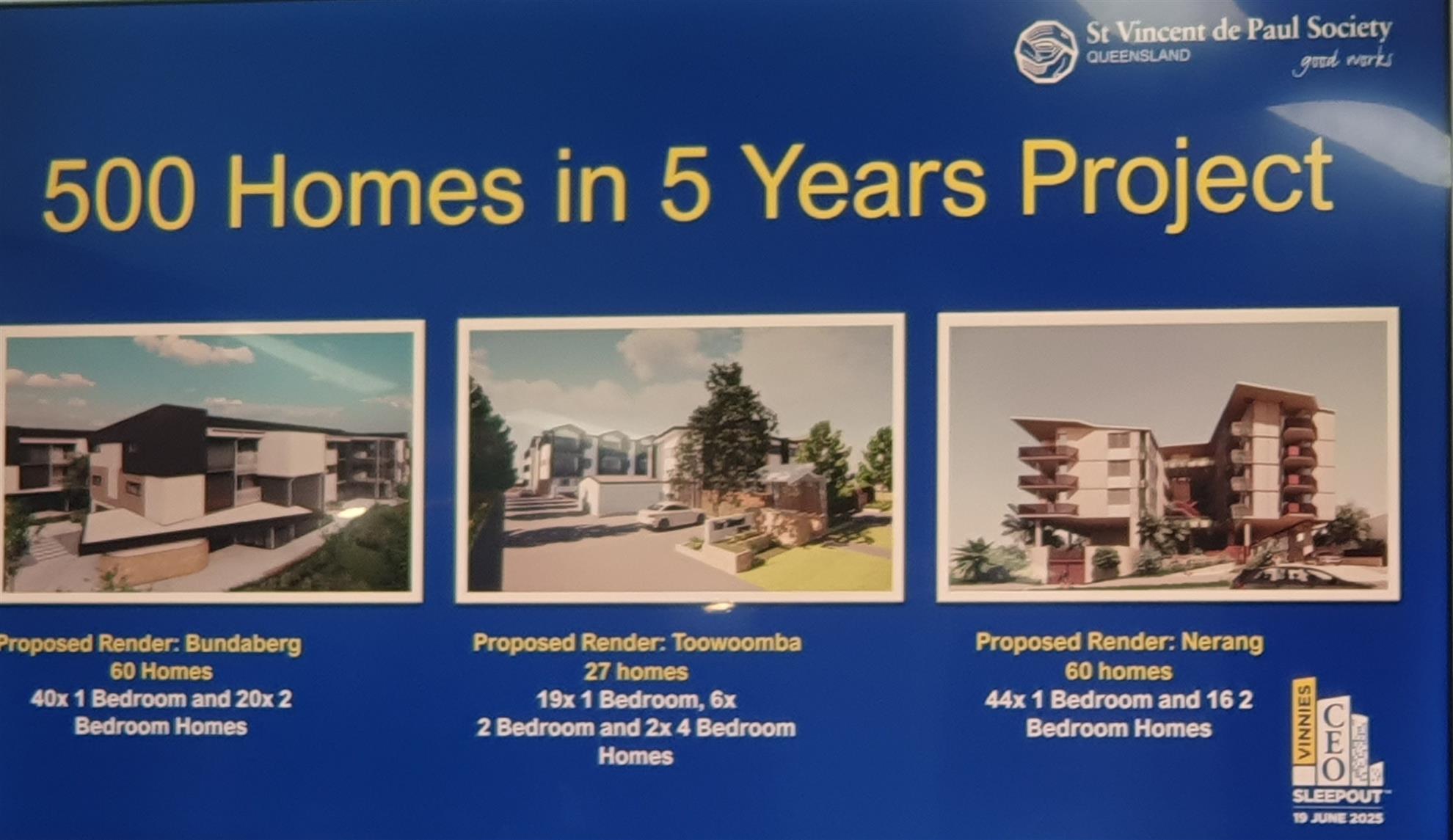 St Vincent de Paul Society
QUEENSLAND
good works

500 Homes in 5 Years Project

Proposed Render: Bundaberg
60 Homes
40x 1 Bedroom and 20x 2 Bedroom Homes

Proposed Render: Toowoomba
27 homes
19x 1 Bedroom, 6x 2 Bedroom and 2x 4 Bedroom Homes

Proposed Render: Nerang
60 homes
44x 1 Bedroom and 16 2 Bedroom Homes

VINNIES CEO SLEEPOUT
19 JUNE 2025